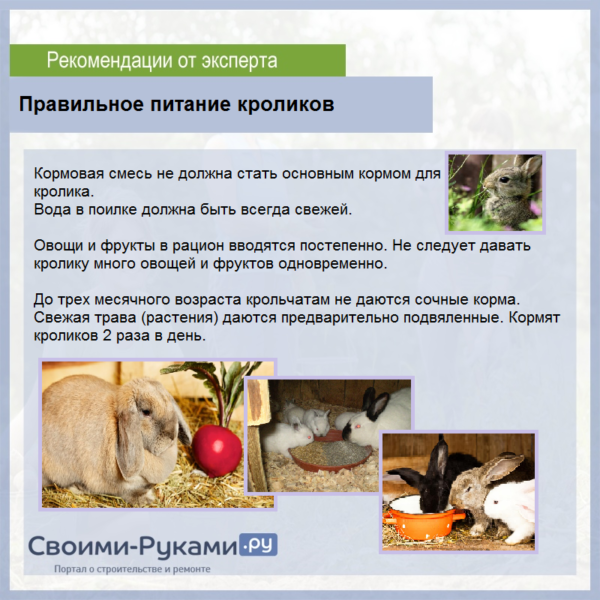 Рекомендации от эксперта

Правильное питание кроликов

Кормовая смесь не должна стать основным кормом для кролика.
Вода в поилке должна быть всегда свежей.

Овощи и фрукты в рацион вводятся постепенно. Не следует давать кролику много овощей и фруктов одновременно.

До трех месячного возраста крольчатам не даются сочные корма. Свежая трава (растения) даются предварительно подвяленные. Кормят кроликов 2 раза в день.

Своими-Руками.ру
Портал о строительстве и ремонте